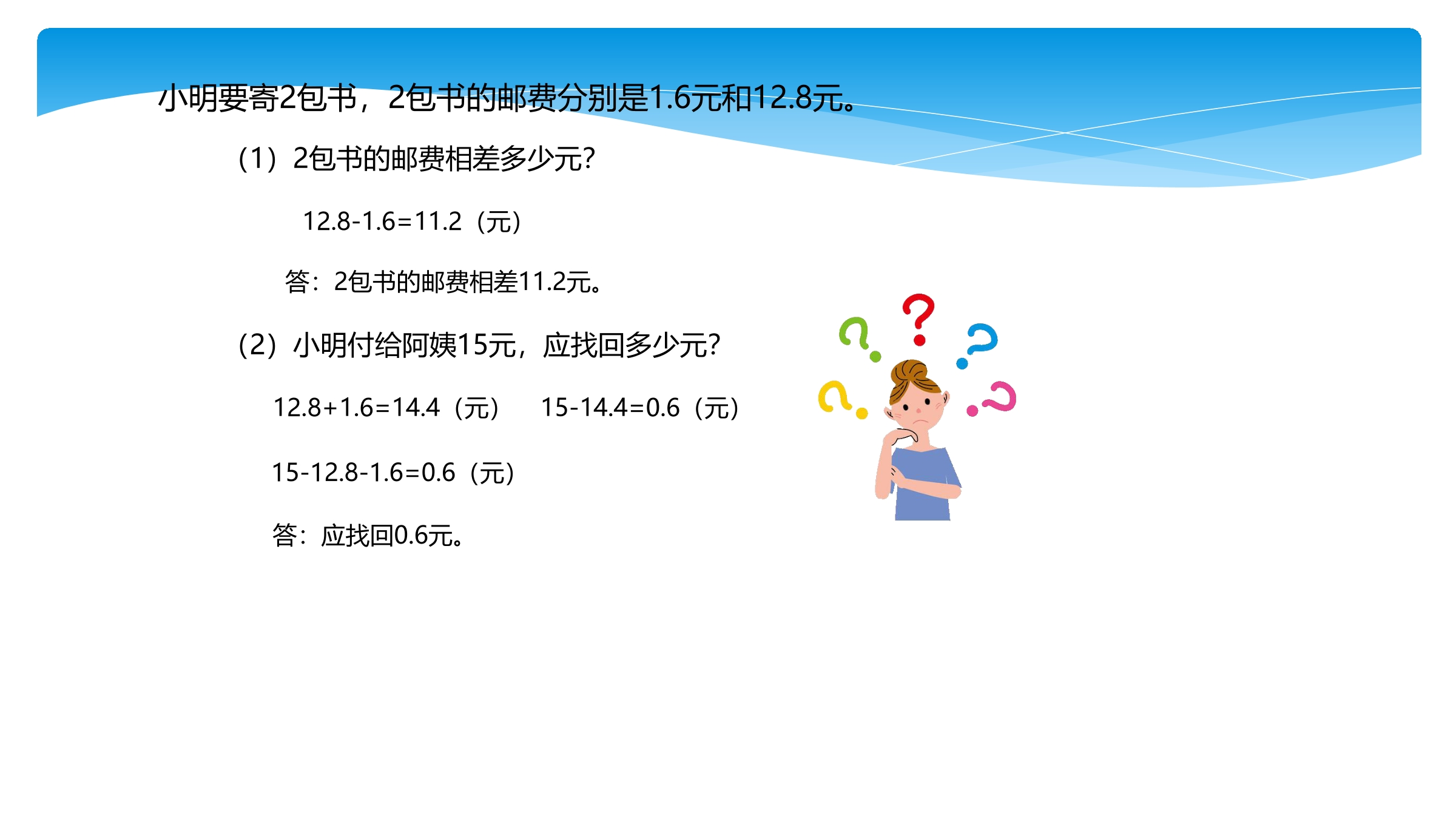 小明要寄2包书，2包书的邮费分别是1.6元和12.8元。

（1）2包书的邮费相差多少元?

$12.8-1.6=11.2$（元）

答：2包书的邮费相差11.2元。

（2）小明付给阿姨15元，应找回多少元?

$12.8+1.6=14.4$（元） $15-14.4=0.6$（元）

$15-12.8-1.6=0.6$（元）

答：应找回0.6元。